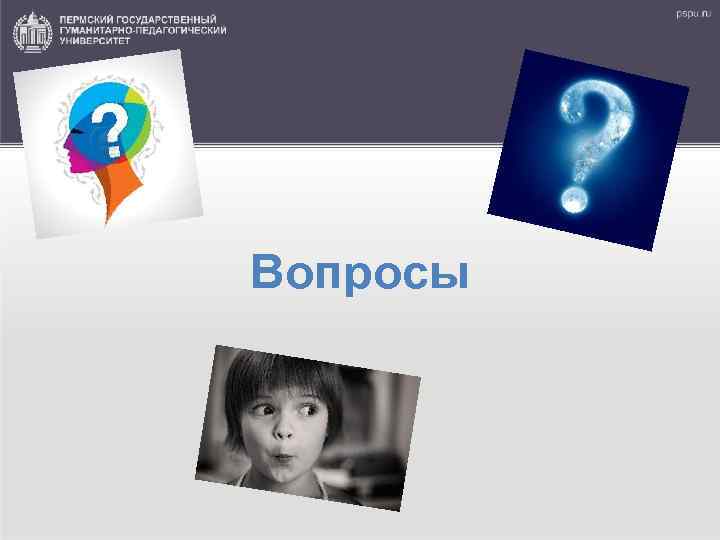 ПЕРМСКИЙ ГОСУДАРСТВЕННЫЙ ГУМАНИТАРНО-ПЕДАГОГИЧЕСКИЙ УНИВЕРСИТЕТ

pspu.ru

?

?

Вопросы